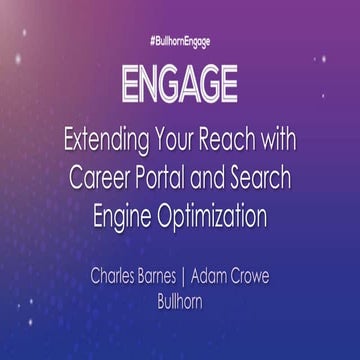 #BullhornEngage

ENGAGE

Extending Your Reach with Career Portal and Search Engine Optimization

Charles Barnes | Adam Crowe
Bullhorn